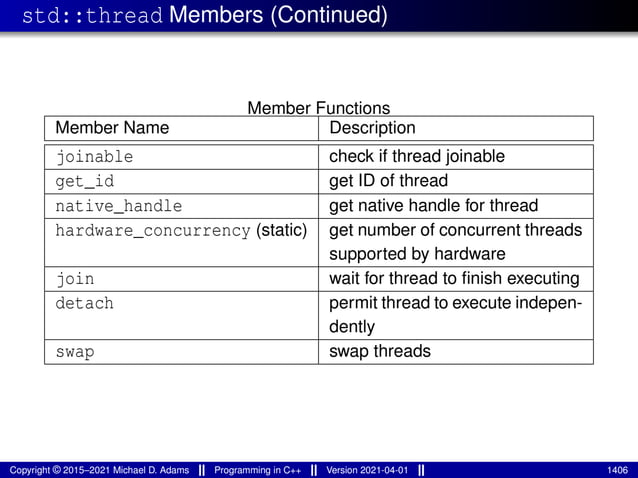 std::thread Members (Continued)

Member Functions

| Member Name | Description |
|---|---|
| joinable | check if thread joinable |
| get_id | get ID of thread |
| native_handle | get native handle for thread |
| hardware_concurrency (static) | get number of concurrent threads supported by hardware |
| join | wait for thread to finish executing |
| detach | permit thread to execute independently |
| swap | swap threads |

Copyright © 2015–2021 Michael D. Adams || Programming in C++ || Version 2021-04-01 || 1406